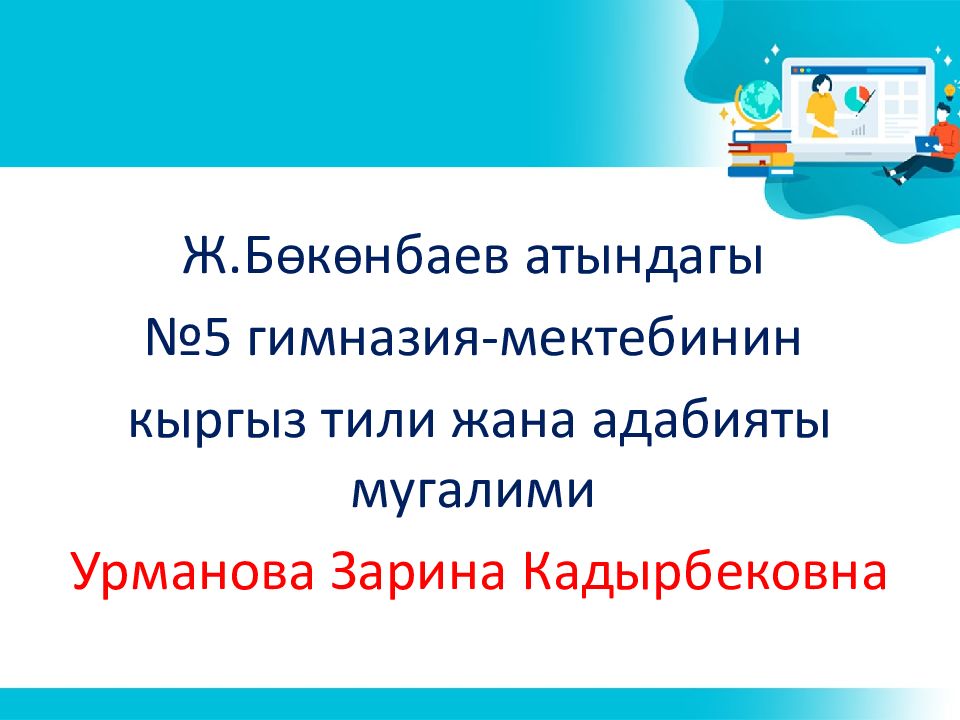 Ж.Бөкөнбаев атындагы
№5 гимназия-мектебинин
кыргыз тили жана адабияты мугалими
Урманова Зарина Кадырбековна